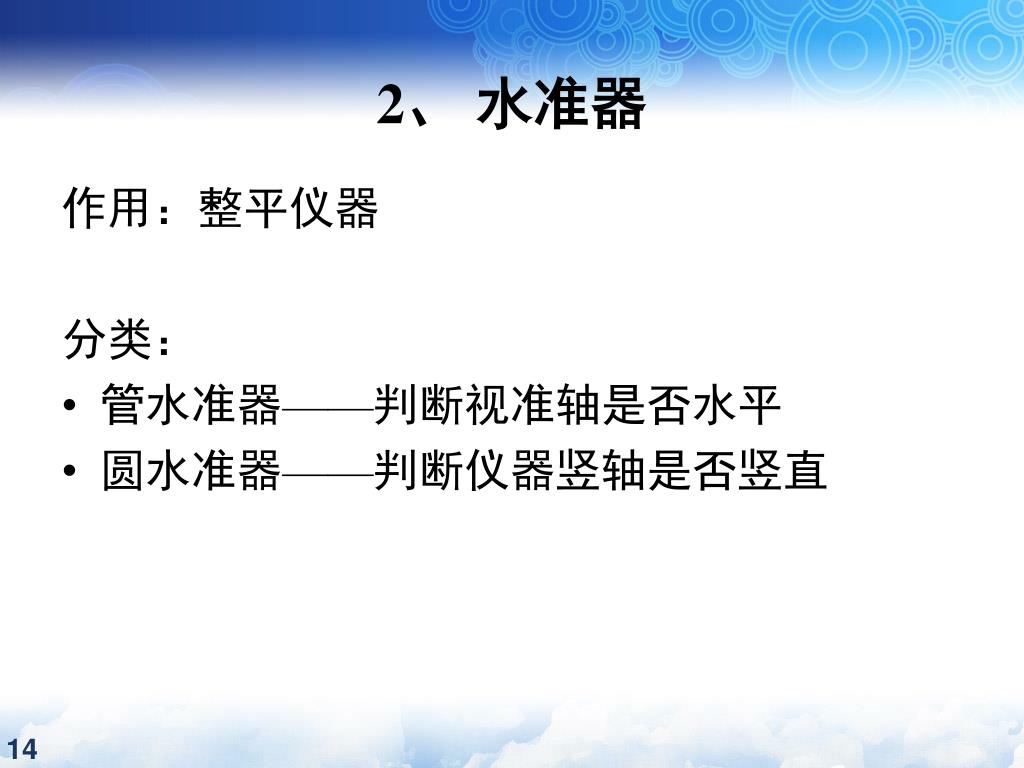 2、 水准器

作用：整平仪器

分类：
• 管水准器——判断视准轴是否水平
• 圆水准器——判断仪器竖轴是否竖直

14